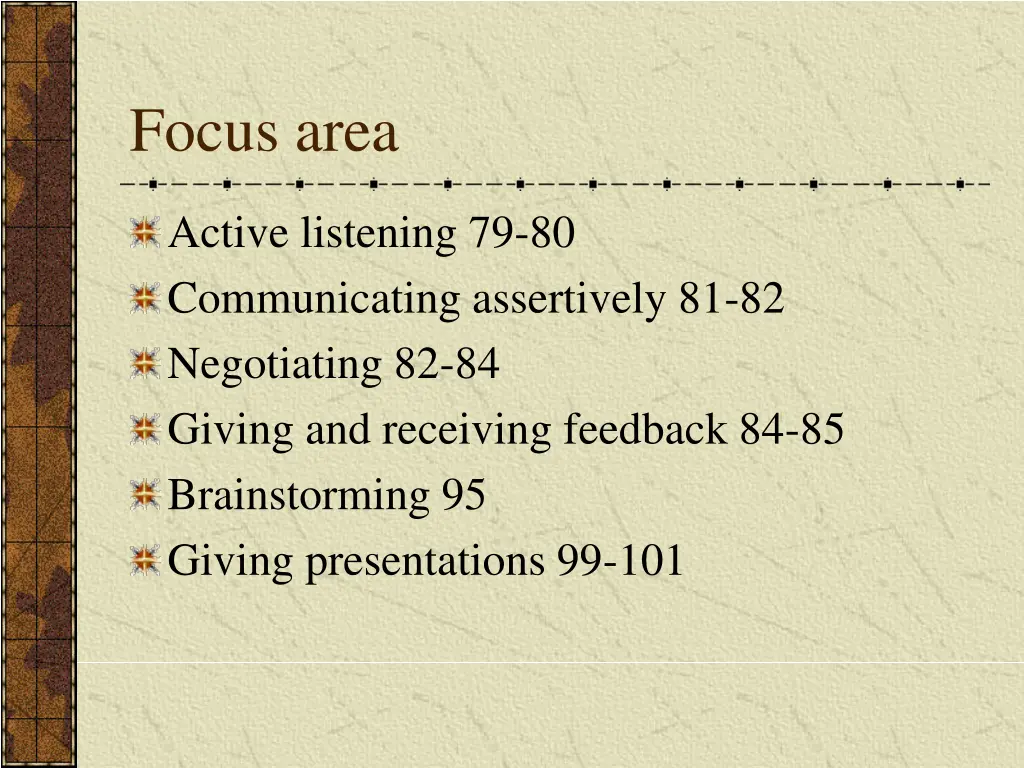 Focus area

Active listening 79-80
Communicating assertively 81-82
Negotiating 82-84
Giving and receiving feedback 84-85
Brainstorming 95
Giving presentations 99-101